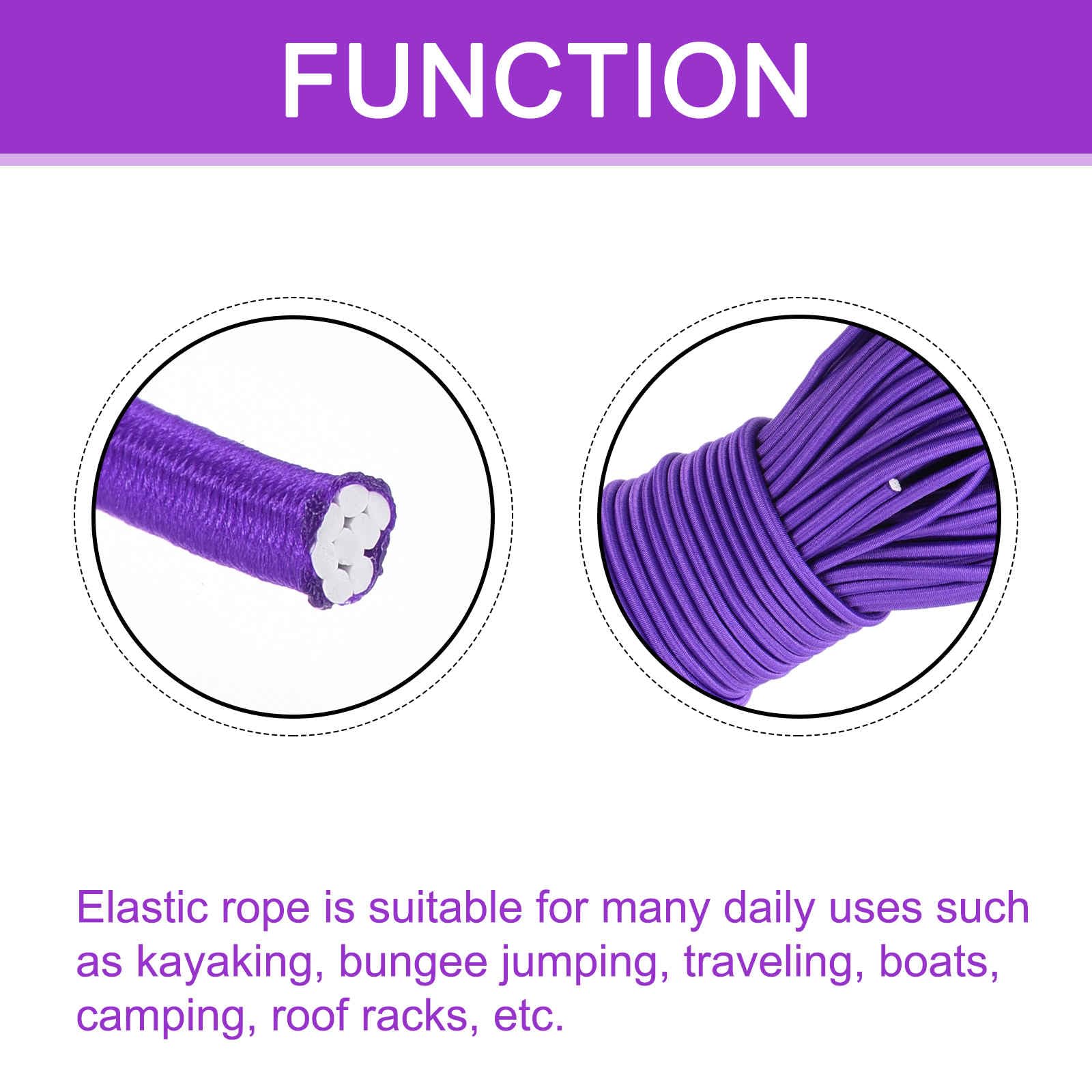 FUNCTION

Elastic rope is suitable for many daily uses such as kayaking, bungee jumping, traveling, boats, camping, roof racks, etc.